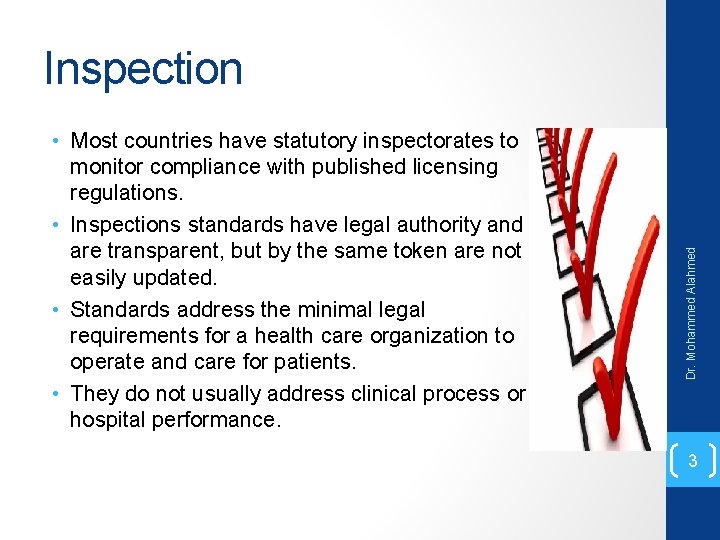 Inspection

• Most countries have statutory inspectorates to monitor compliance with published licensing regulations.
• Inspections standards have legal authority and are transparent, but by the same token are not easily updated.
• Standards address the minimal legal requirements for a health care organization to operate and care for patients.
• They do not usually address clinical process or hospital performance.

Dr. Mohammed Alahmed

3